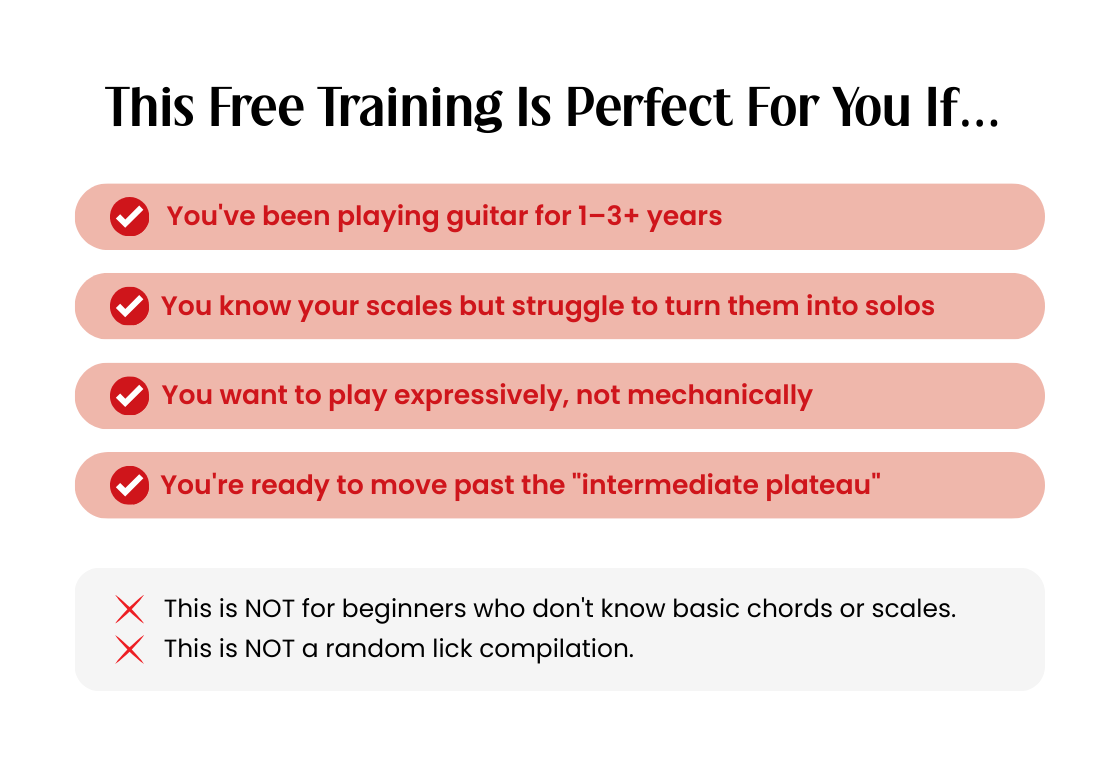 This Free Training Is Perfect For You If...

You've been playing guitar for 1–3+ years

You know your scales but struggle to turn them into solos

You want to play expressively, not mechanically

You're ready to move past the "intermediate plateau"

This is NOT for beginners who don't know basic chords or scales.
This is NOT a random lick compilation.